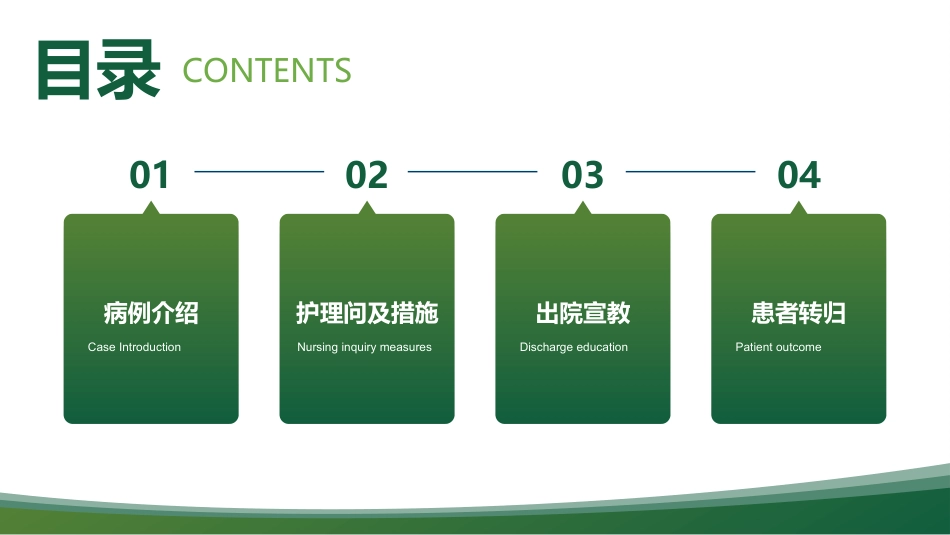 目录 CONTENTS

01

病例介绍

Case Introduction

02

护理问及措施

Nursing inquiry measures

03

出院宣教

Discharge education

04

患者转归

Patient outcome